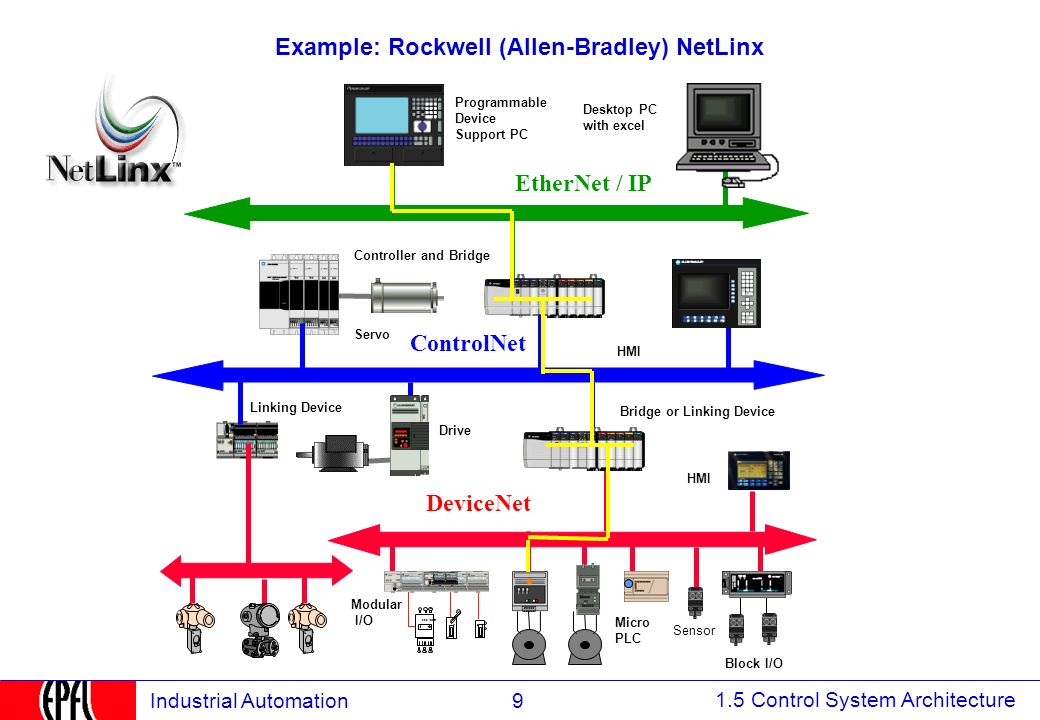 Example: Rockwell (Allen-Bradley) NetLinx

NetLinx™

Programmable Device Support PC

Desktop PC with excel

EtherNet / IP

Controller and Bridge

Servo

ControlNet

HMI

Linking Device

Drive

Bridge or Linking Device

HMI

DeviceNet

Modular I/O

Micro PLC

Sensor

Block I/O

EPFL

Industrial Automation

9

1.5 Control System Architecture